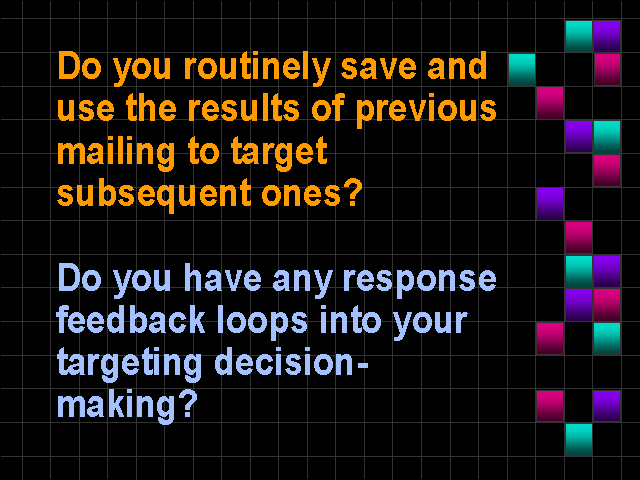 Do you routinely save and use the results of previous mailing to target subsequent ones?

Do you have any response feedback loops into your targeting decision-making?